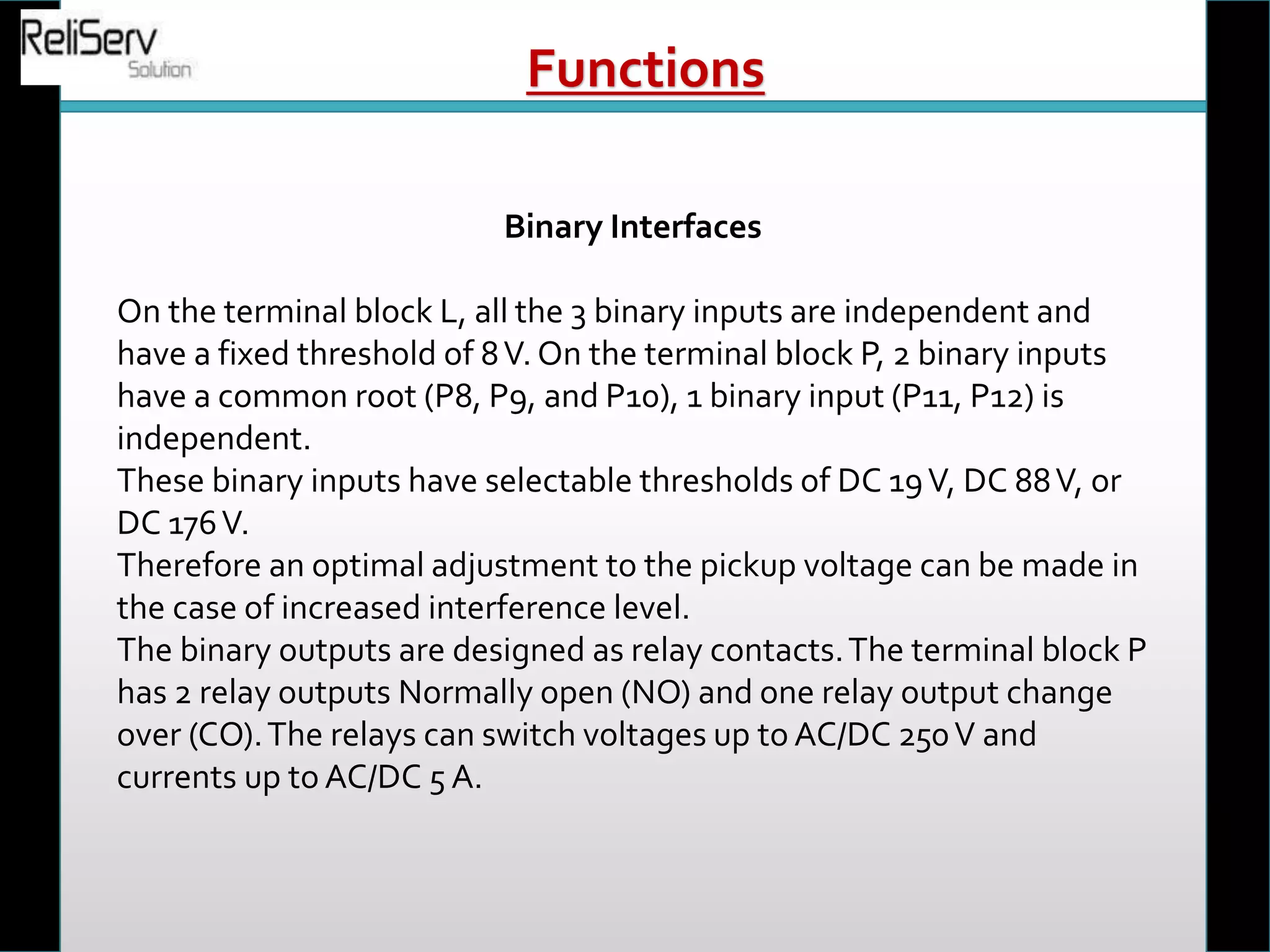 ReliServ
Solution

Functions

Binary Interfaces

On the terminal block L, all the 3 binary inputs are independent and have a fixed threshold of 8 V. On the terminal block P, 2 binary inputs have a common root (P8, P9, and P10), 1 binary input (P11, P12) is independent.
These binary inputs have selectable thresholds of DC 19 V, DC 88 V, or DC 176 V.
Therefore an optimal adjustment to the pickup voltage can be made in the case of increased interference level.
The binary outputs are designed as relay contacts. The terminal block P has 2 relay outputs Normally open (NO) and one relay output change over (CO). The relays can switch voltages up to AC/DC 250 V and currents up to AC/DC 5 A.